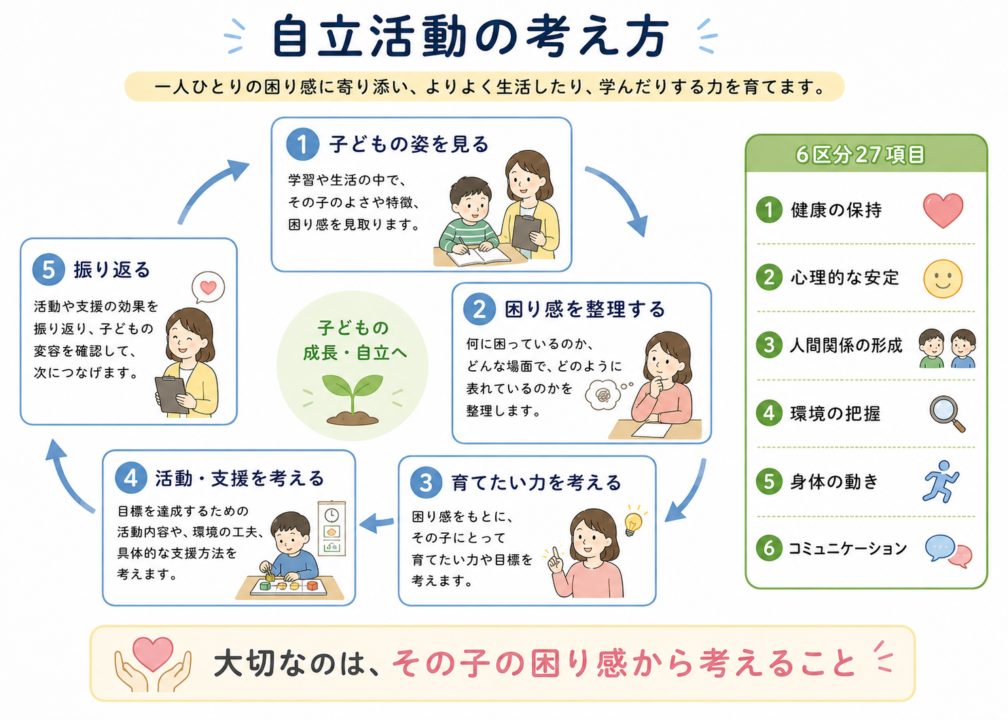 自立活動の考え方

一人ひとりの困り感に寄り添い、よりよく生活したり、学んだりする力を育てます。

1 子どもの姿を見る
学習や生活の中で、その子のよさや特徴、困り感を見取ります。

2 困り感を整理する
何に困っているのか、どんな場面で、どのように表れているのかを整理します。

3 育てたい力を考える
困り感をもとに、その子にとって育てたい力や目標を考えます。

4 活動・支援を考える
目標を達成するための活動内容や、環境の工夫、具体的な支援方法を考えます。

5 振り返る
活動や支援の効果を振り返り、子どもの変容を確認して、次につなげます。

子どもの成長・自立へ

6区分27項目
1 健康の保持
2 心理的な安定
3 人間関係の形成
4 環境の把握
5 身体の動き
6 コミュニケーション

大切なのは、その子の困り感から考えること